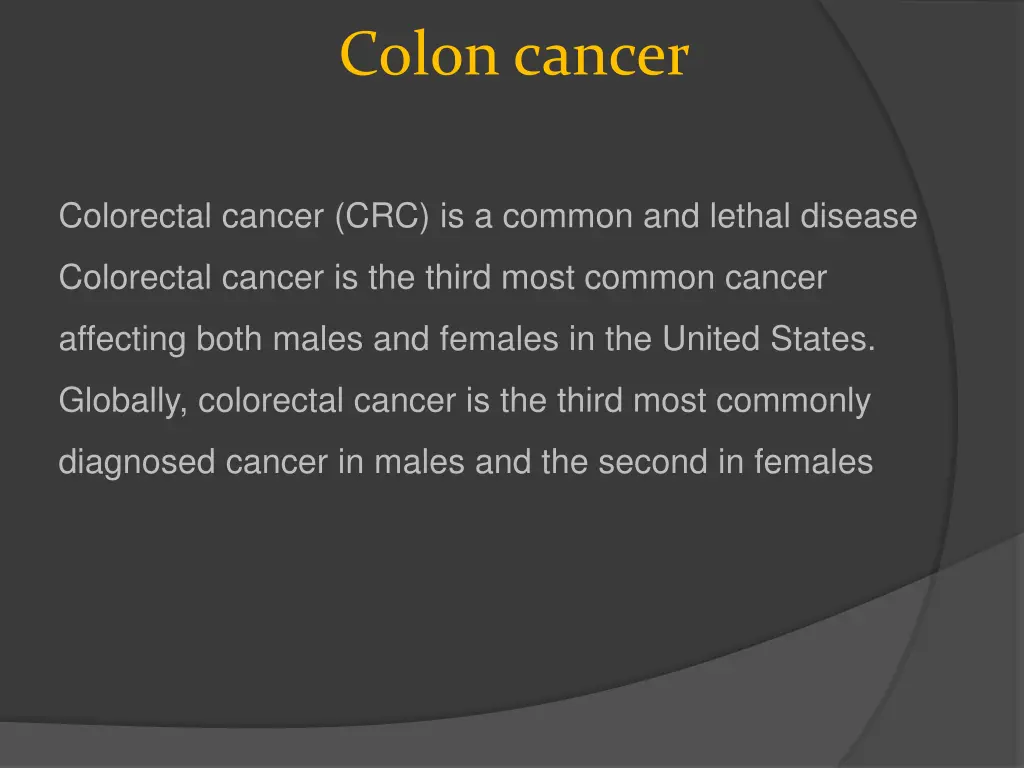 Colon cancer

Colorectal cancer (CRC) is a common and lethal disease Colorectal cancer is the third most common cancer affecting both males and females in the United States. Globally, colorectal cancer is the third most commonly diagnosed cancer in males and the second in females